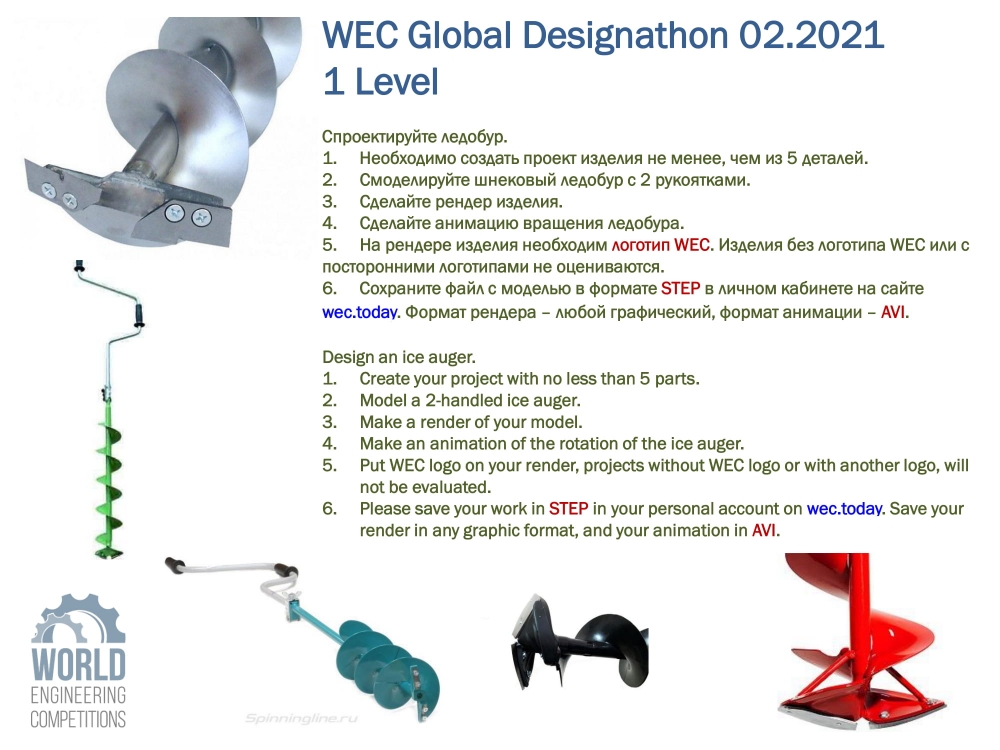 WEC Global Designathon 02.2021
1 Level

Спроектируйте ледобур.
1. Необходимо создать проект изделия не менее, чем из 5 деталей.
2. Смоделируйте шнековый ледобур с 2 рукоятками.
3. Сделайте рендер изделия.
4. Сделайте анимацию вращения ледобура.
5. На рендере изделия необходим логотип WEC. Изделия без логотипа WEC или с посторонними логотипами не оцениваются.
6. Сохраните файл с моделью в формате STEP в личном кабинете на сайте wec.today. Формат рендера – любой графический, формат анимации – AVI.

Design an ice auger.
1. Create your project with no less than 5 parts.
2. Model a 2-handled ice auger.
3. Make a render of your model.
4. Make an animation of the rotation of the ice auger.
5. Put WEC logo on your render, projects without WEC logo or with another logo, will not be evaluated.
6. Please save your work in STEP in your personal account on wec.today. Save your render in any graphic format, and your animation in AVI.

WORLD
ENGINEERING
COMPETITIONS

Spinningline.ru